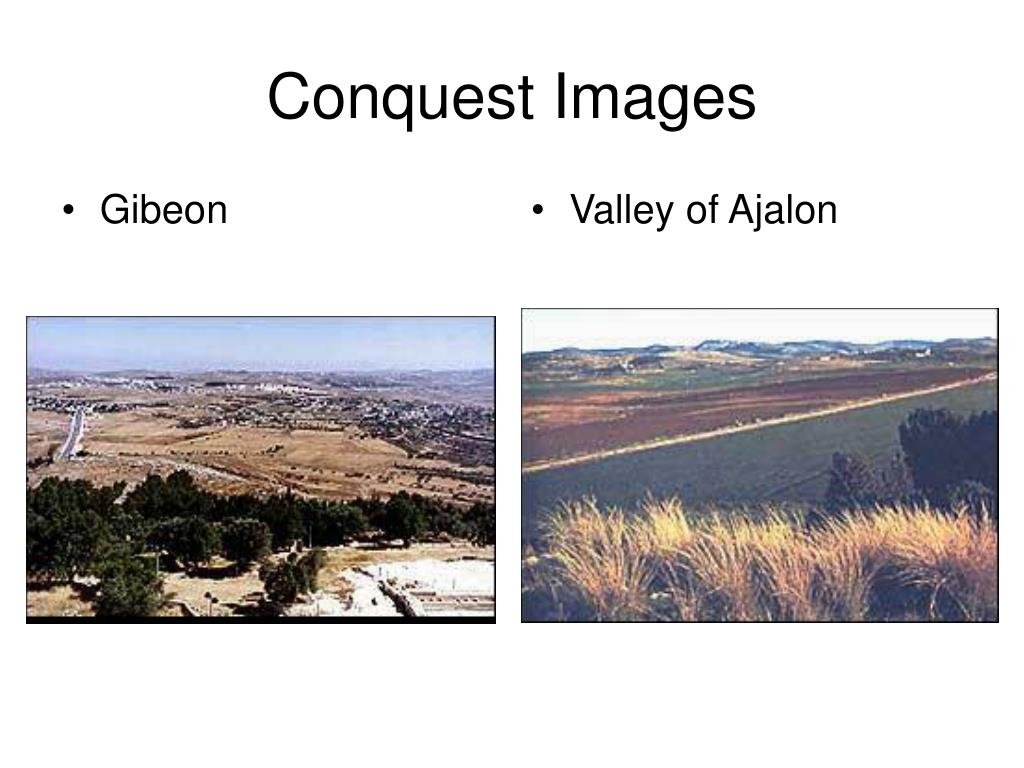 Conquest Images

• Gibeon

• Valley of Ajalon